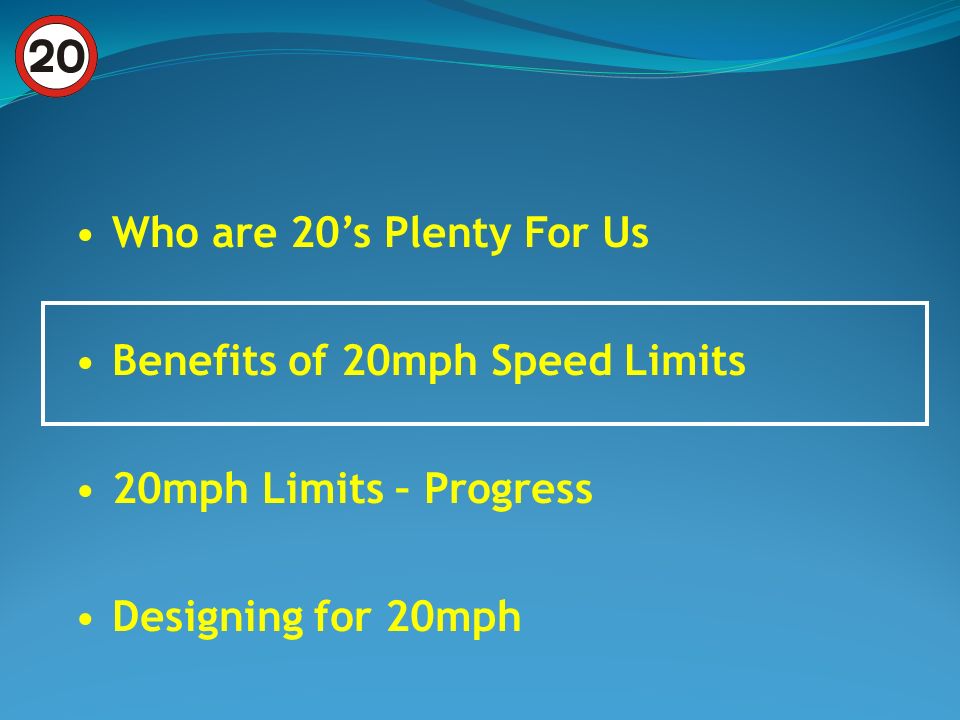 20

• Who are 20’s Plenty For Us

• Benefits of 20mph Speed Limits

• 20mph Limits – Progress

• Designing for 20mph